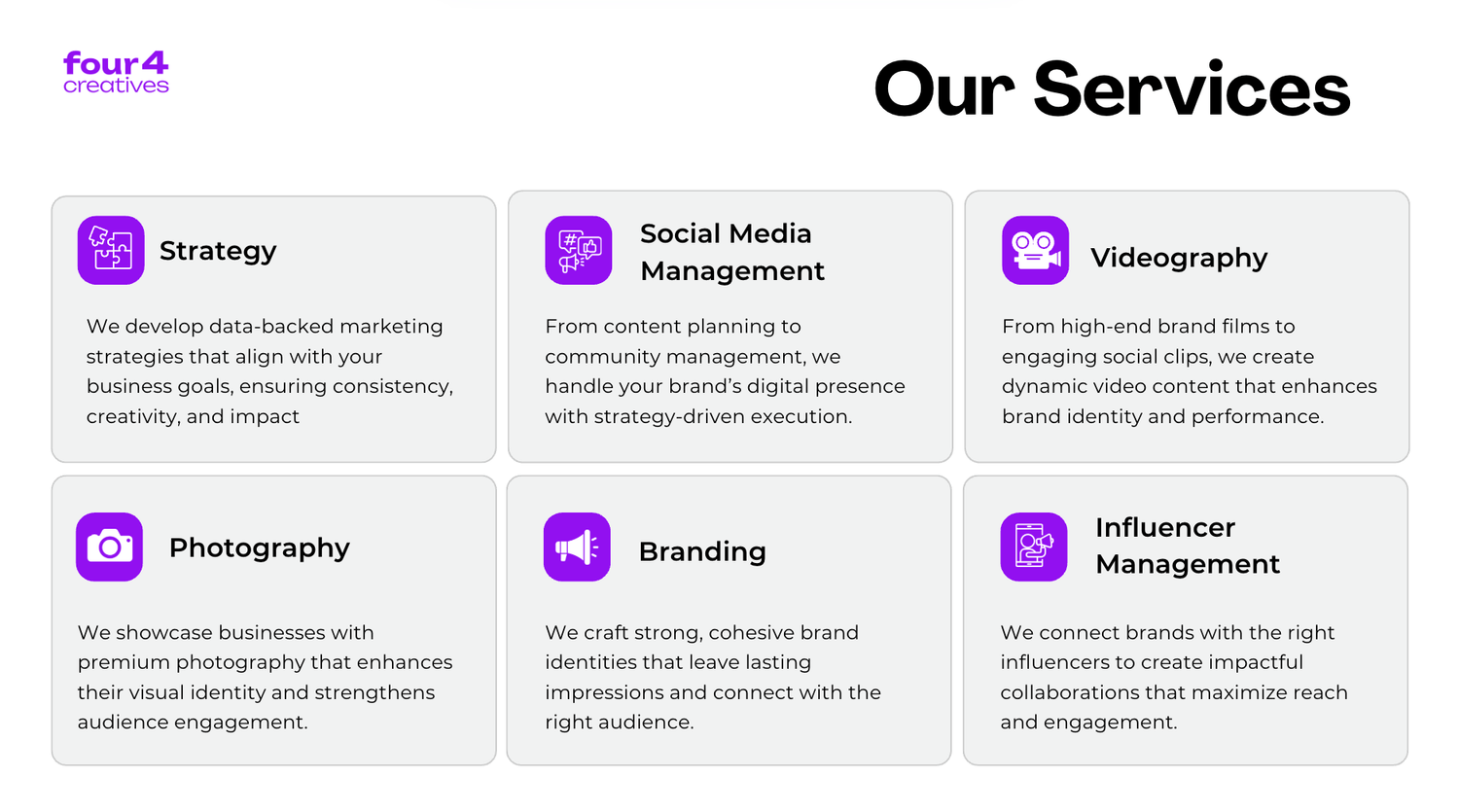 four4
creatives

Our Services

Strategy

We develop data-backed marketing strategies that align with your business goals, ensuring consistency, creativity, and impact

Social Media Management

From content planning to community management, we handle your brand's digital presence with strategy-driven execution.

Videography

From high-end brand films to engaging social clips, we create dynamic video content that enhances brand identity and performance.

Photography

We showcase businesses with premium photography that enhances their visual identity and strengthens audience engagement.

Branding

We craft strong, cohesive brand identities that leave lasting impressions and connect with the right audience.

Influencer Management

We connect brands with the right influencers to create impactful collaborations that maximize reach and engagement.